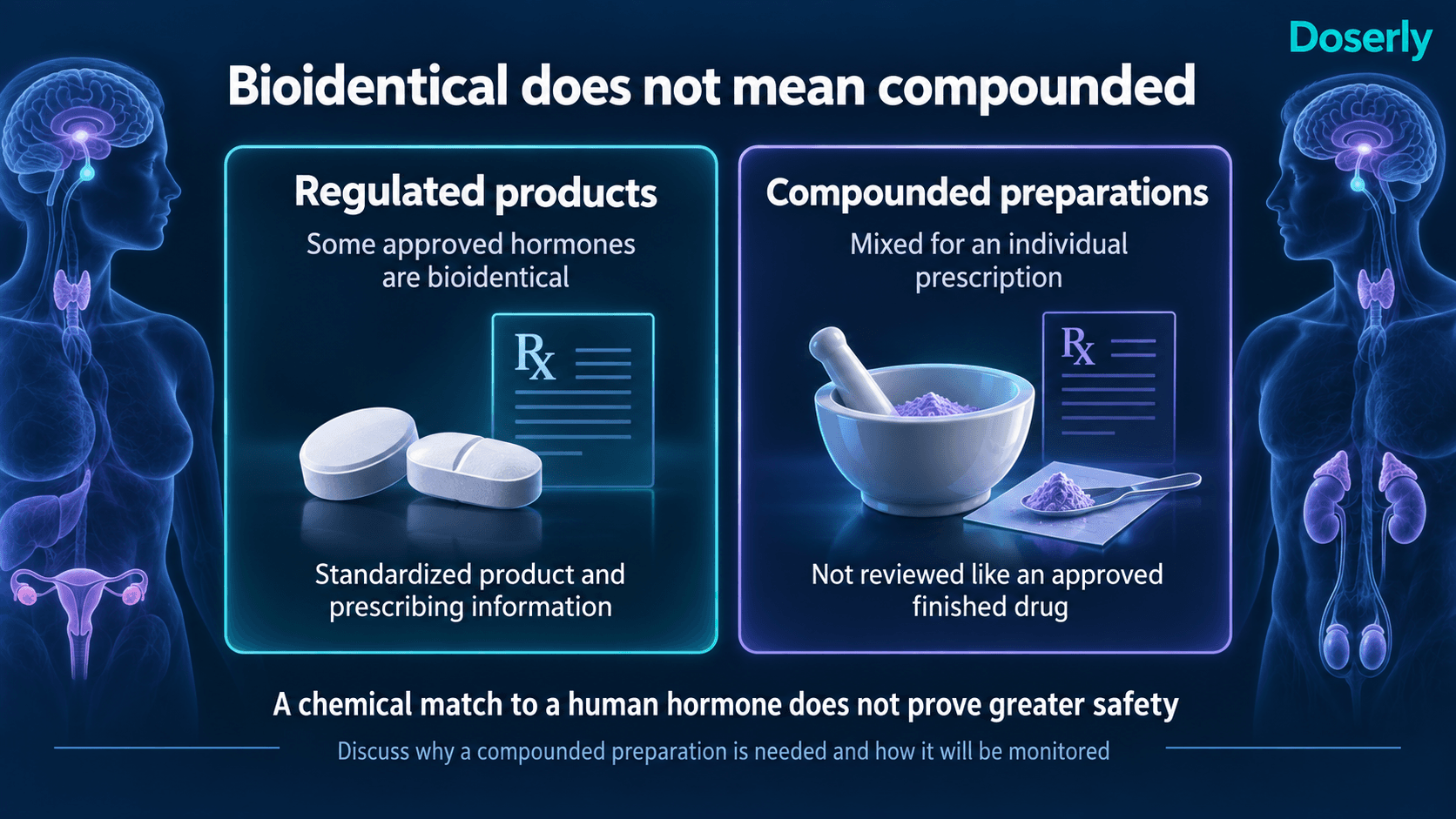 Doserly

Bioidentical does not mean compounded

Regulated products

Some approved hormones are bioidentical

Rx

Standardized product and prescribing information

Compounded preparations

Mixed for an individual prescription

Rx

Not reviewed like an approved finished drug

A chemical match to a human hormone does not prove greater safety

Discuss why a compounded preparation is needed and how it will be monitored